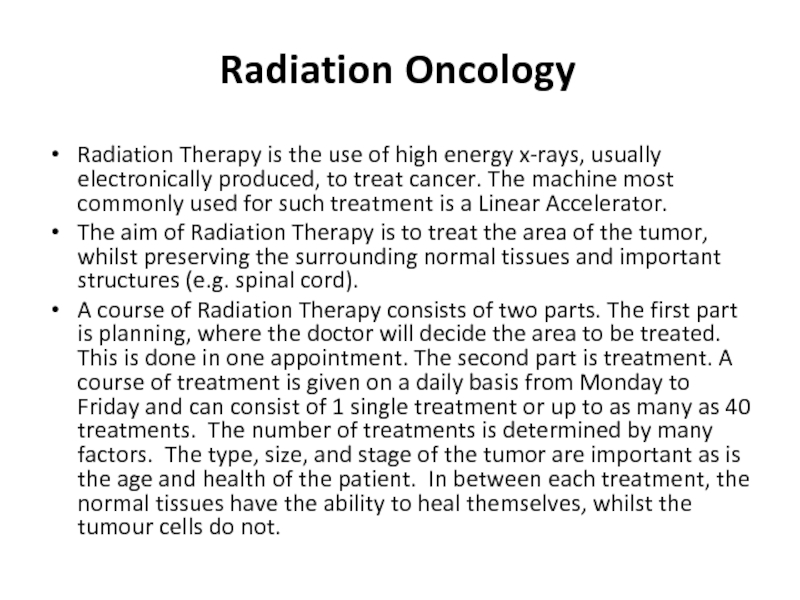 Radiation Oncology

• Radiation Therapy is the use of high energy x-rays, usually electronically produced, to treat cancer. The machine most commonly used for such treatment is a Linear Accelerator.
• The aim of Radiation Therapy is to treat the area of the tumor, whilst preserving the surrounding normal tissues and important structures (e.g. spinal cord).
• A course of Radiation Therapy consists of two parts. The first part is planning, where the doctor will decide the area to be treated. This is done in one appointment. The second part is treatment. A course of treatment is given on a daily basis from Monday to Friday and can consist of 1 single treatment or up to as many as 40 treatments. The number of treatments is determined by many factors. The type, size, and stage of the tumor are important as is the age and health of the patient. In between each treatment, the normal tissues have the ability to heal themselves, whilst the tumour cells do not.